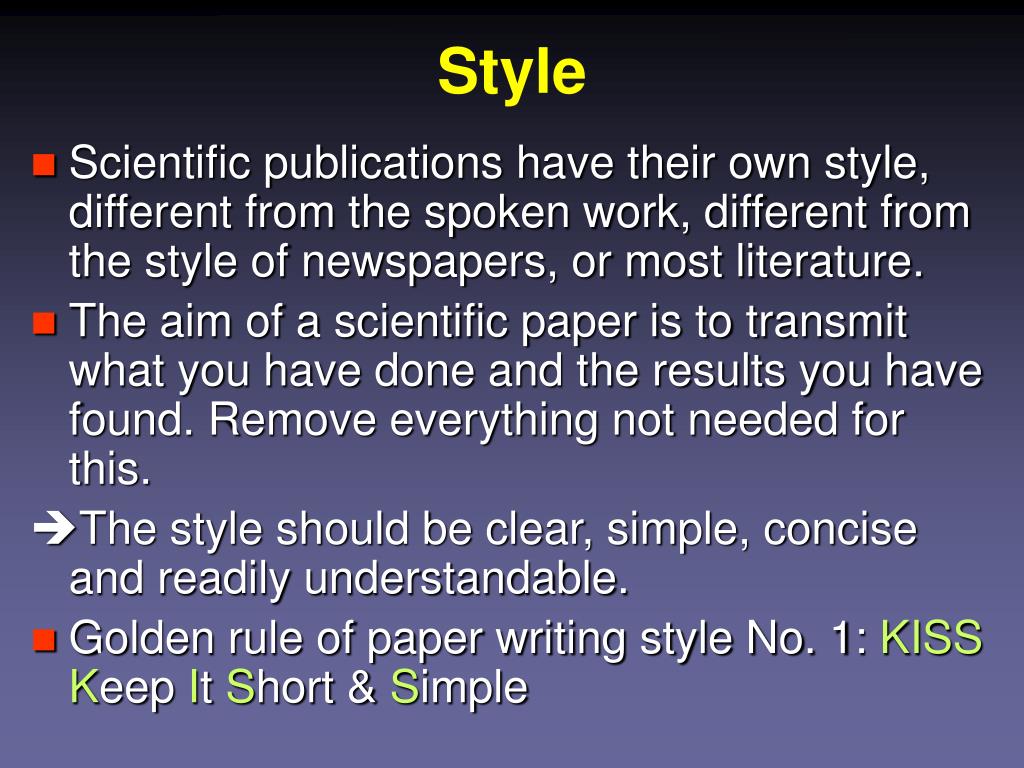 Style

Scientific publications have their own style, different from the spoken work, different from the style of newspapers, or most literature.

The aim of a scientific paper is to transmit what you have done and the results you have found. Remove everything not needed for this.

➔The style should be clear, simple, concise and readily understandable.

Golden rule of paper writing style No. 1: KISS Keep It Short & Simple